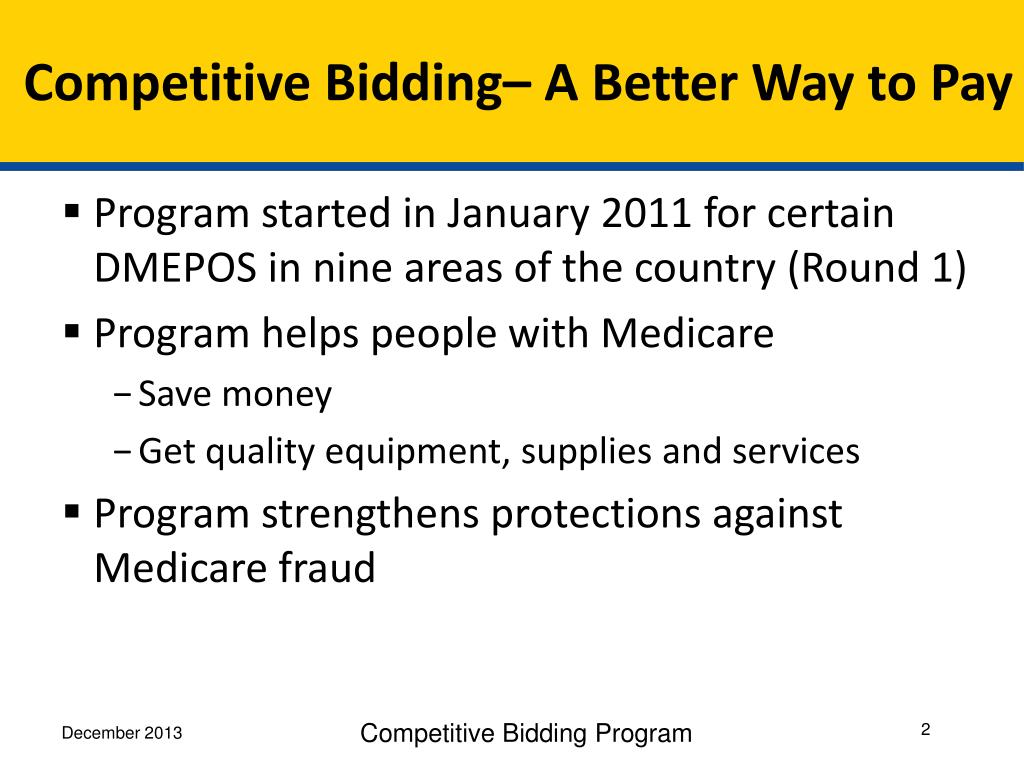 Competitive Bidding– A Better Way to Pay

▪ Program started in January 2011 for certain DMEPOS in nine areas of the country (Round 1)

▪ Program helps people with Medicare

− Save money

− Get quality equipment, supplies and services

▪ Program strengthens protections against Medicare fraud

December 2013

Competitive Bidding Program

2